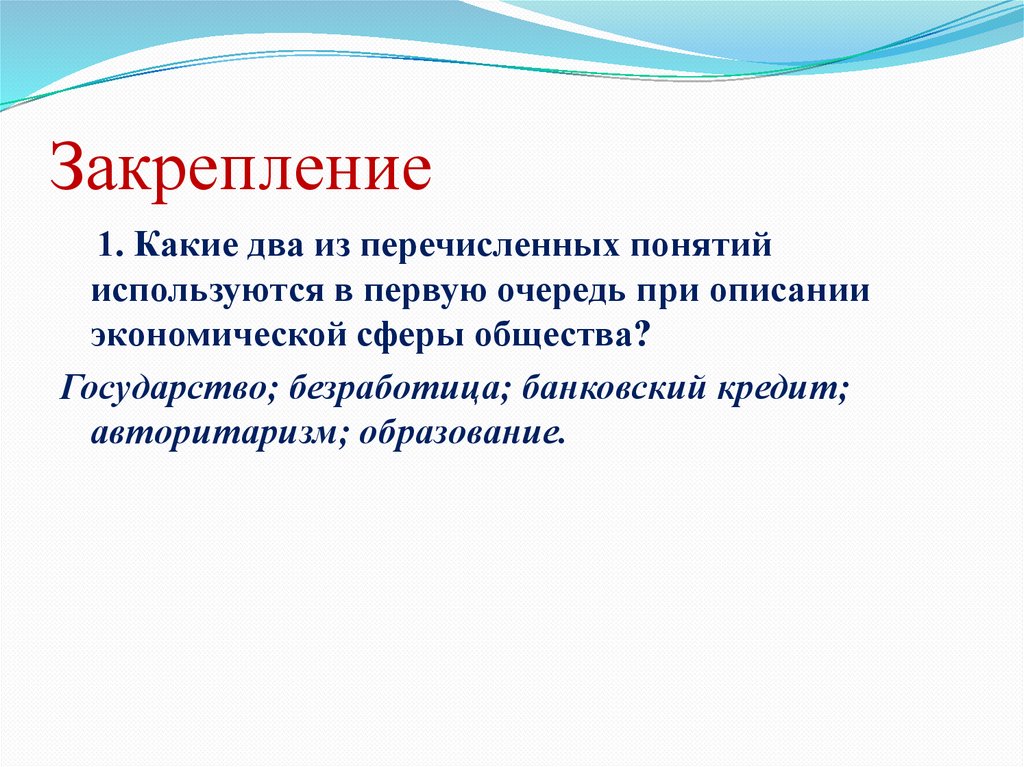 Закрепление

1. Какие два из перечисленных понятий используются в первую очередь при описании экономической сферы общества?

Государство; безработица; банковский кредит; авторитаризм; образование.